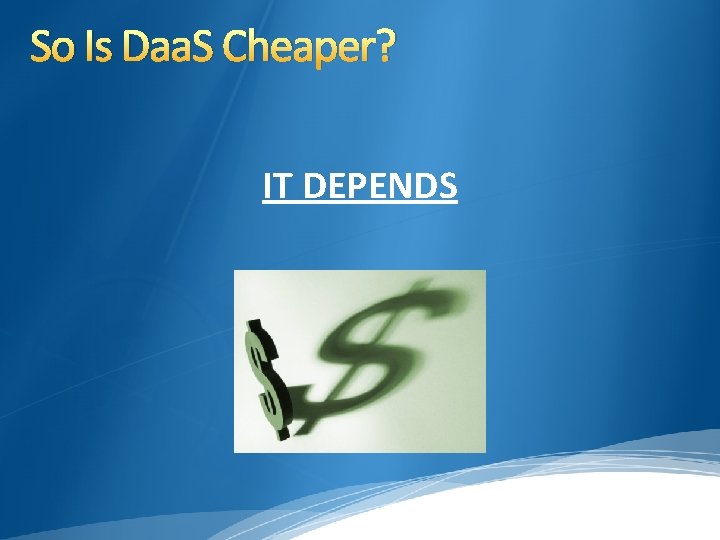 So Is DaaS Cheaper?

IT DEPENDS